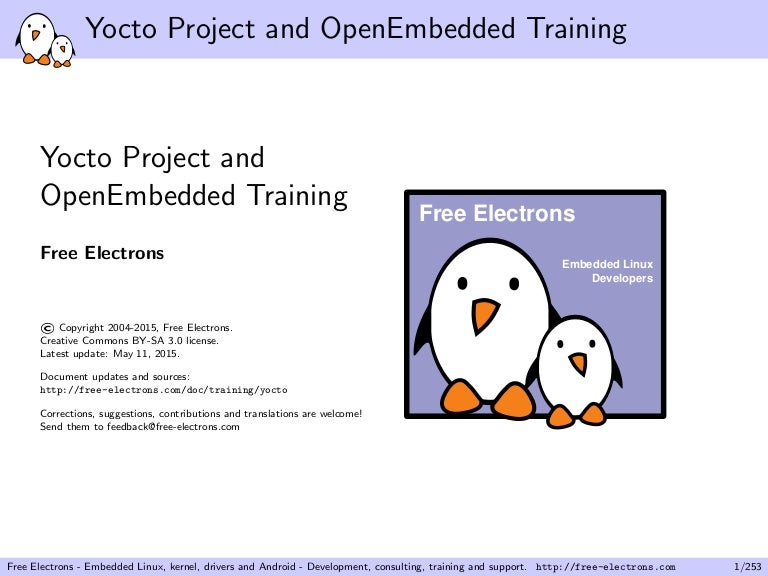 Yocto Project and OpenEmbedded Training

Yocto Project and OpenEmbedded Training

Free Electrons

© Copyright 2004-2015, Free Electrons.
Creative Commons BY-SA 3.0 license.
Latest update: May 11, 2015.

Document updates and sources:
http://free-electrons.com/doc/training/yocto

Corrections, suggestions, contributions and translations are welcome!
Send them to feedback@free-electrons.com

Free Electrons

Embedded Linux Developers

Free Electrons - Embedded Linux, kernel, drivers and Android - Development, consulting, training and support. http://free-electrons.com 1/253